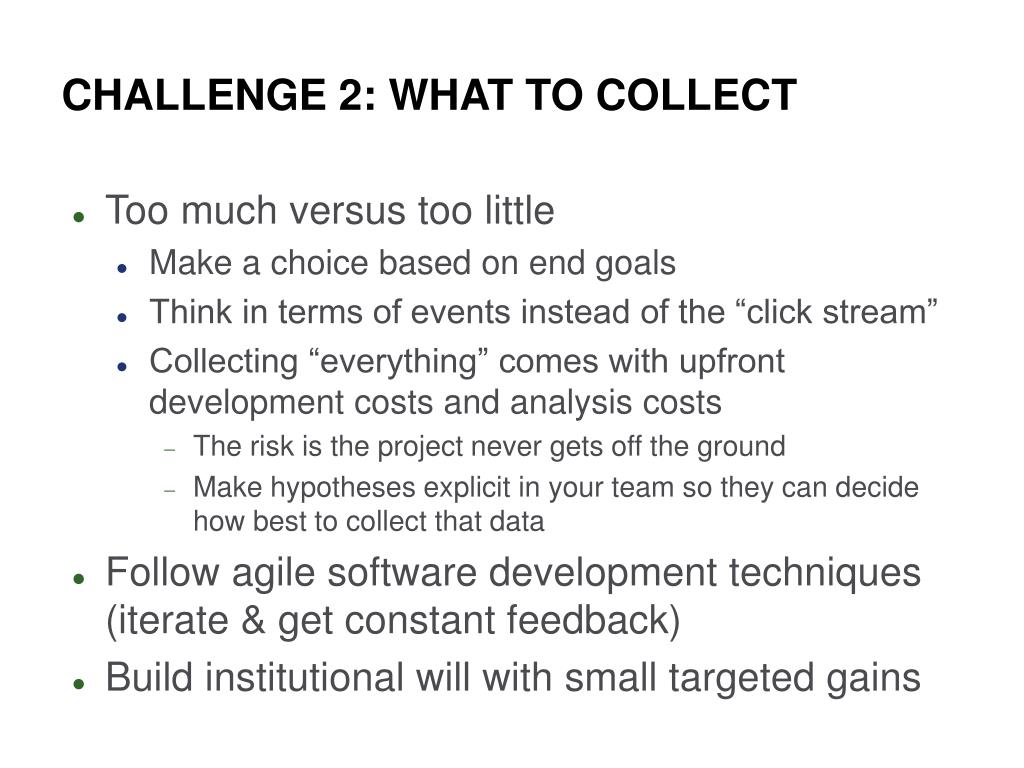 CHALLENGE 2: WHAT TO COLLECT

- Too much versus too little
  - Make a choice based on end goals
  - Think in terms of events instead of the “click stream”
  - Collecting “everything” comes with upfront development costs and analysis costs
    - The risk is the project never gets off the ground
    - Make hypotheses explicit in your team so they can decide how best to collect that data
- Follow agile software development techniques (iterate & get constant feedback)
- Build institutional will with small targeted gains